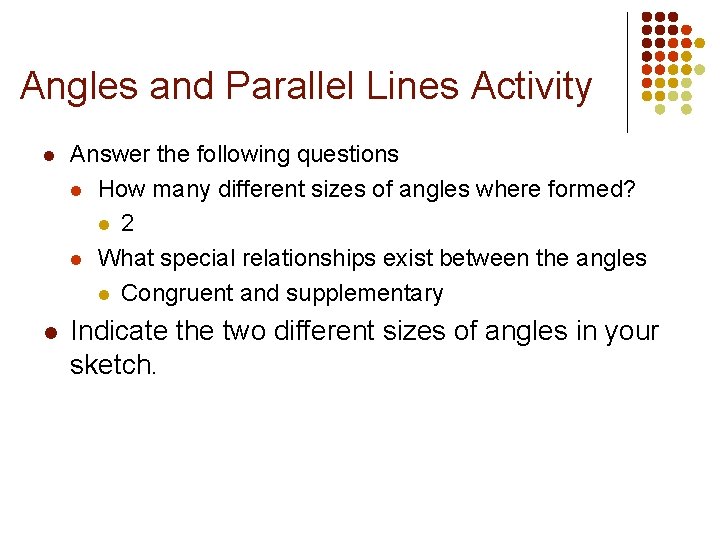 Angles and Parallel Lines Activity

Answer the following questions

How many different sizes of angles where formed?

2

What special relationships exist between the angles

Congruent and supplementary

Indicate the two different sizes of angles in your sketch.